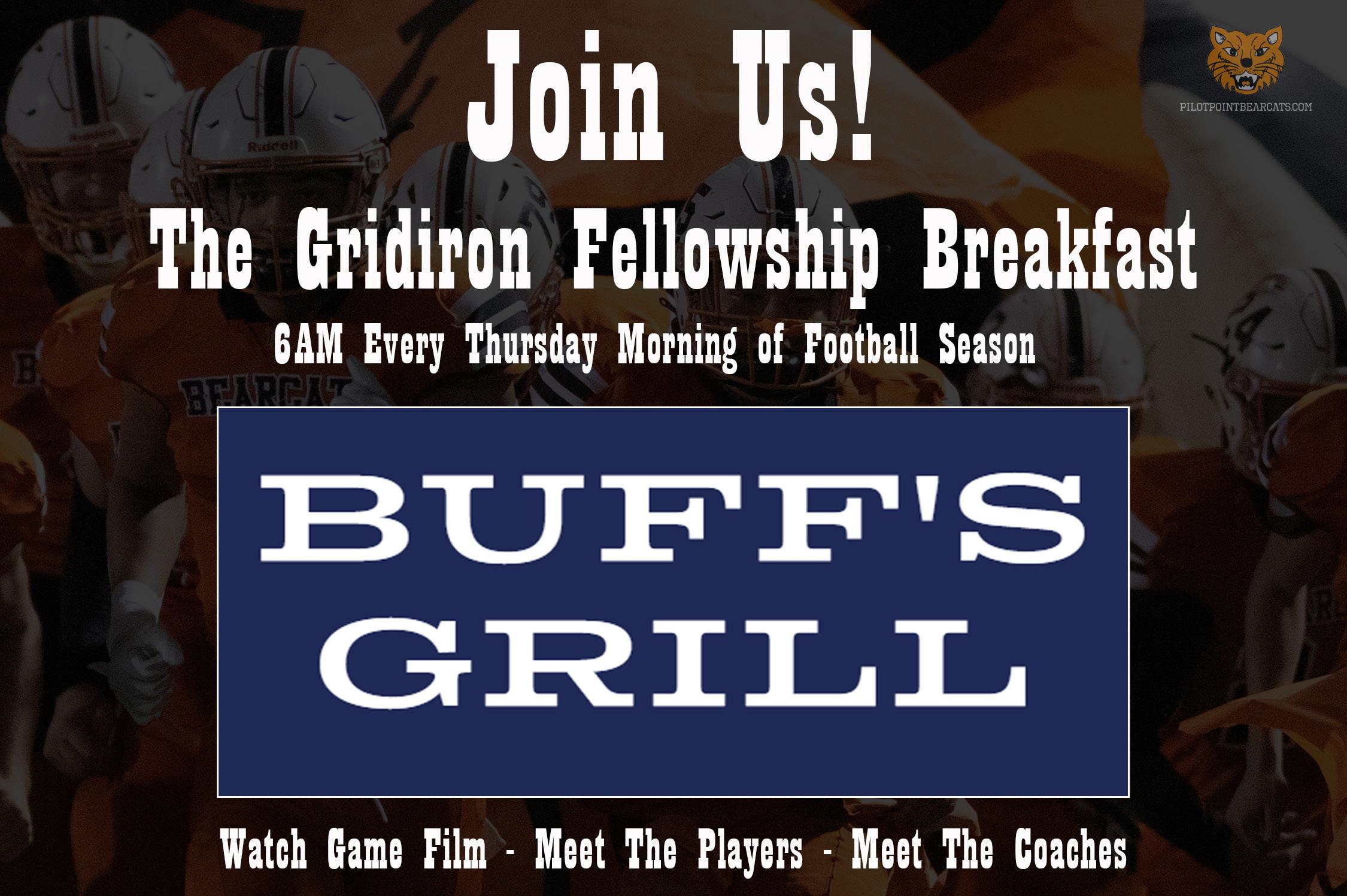 Join Us!

PILOTPOINTBEARCATS.COM

The Gridiron Fellowship Breakfast

6AM Every Thursday Morning of Football Season

BUFF'S GRILL

Watch Game Film - Meet The Players - Meet The Coaches